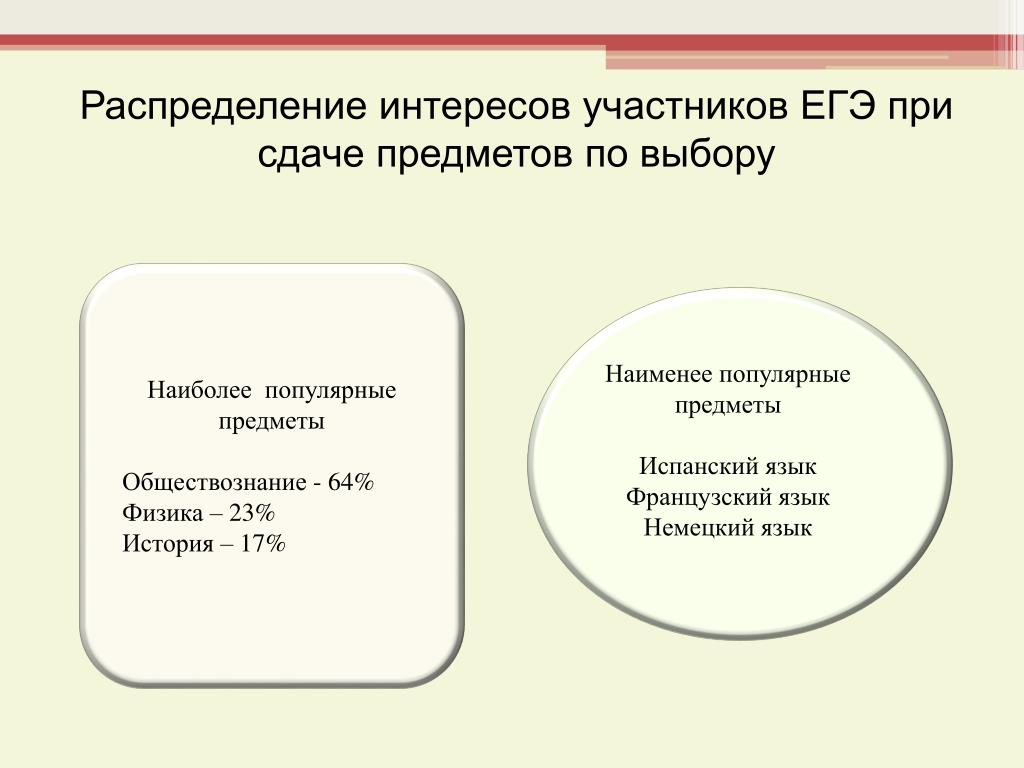 Распределение интересов участников ЕГЭ при сдаче предметов по выбору

Наиболее популярные предметы

Обществознание - 64%
Физика – 23%
История – 17%

Наименее популярные предметы

Испанский язык
Французский язык
Немецкий язык